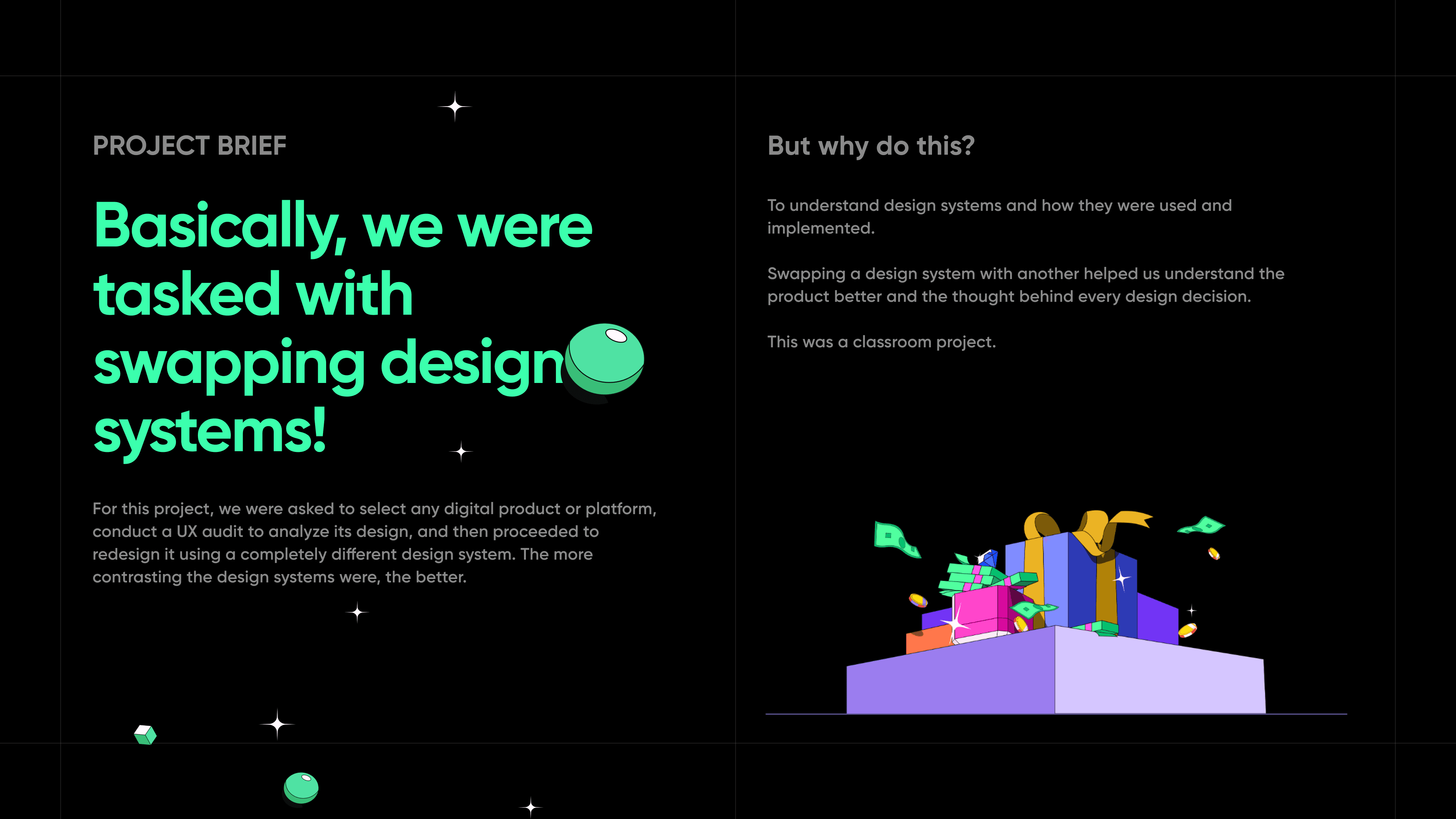 PROJECT BRIEF

Basically, we were tasked with swapping design systems!

For this project, we were asked to select any digital product or platform, conduct a UX audit to analyze its design, and then proceeded to redesign it using a completely different design system. The more contrasting the design systems were, the better.

But why do this?

To understand design systems and how they were used and implemented.

Swapping a design system with another helped us understand the product better and the thought behind every design decision.

This was a classroom project.